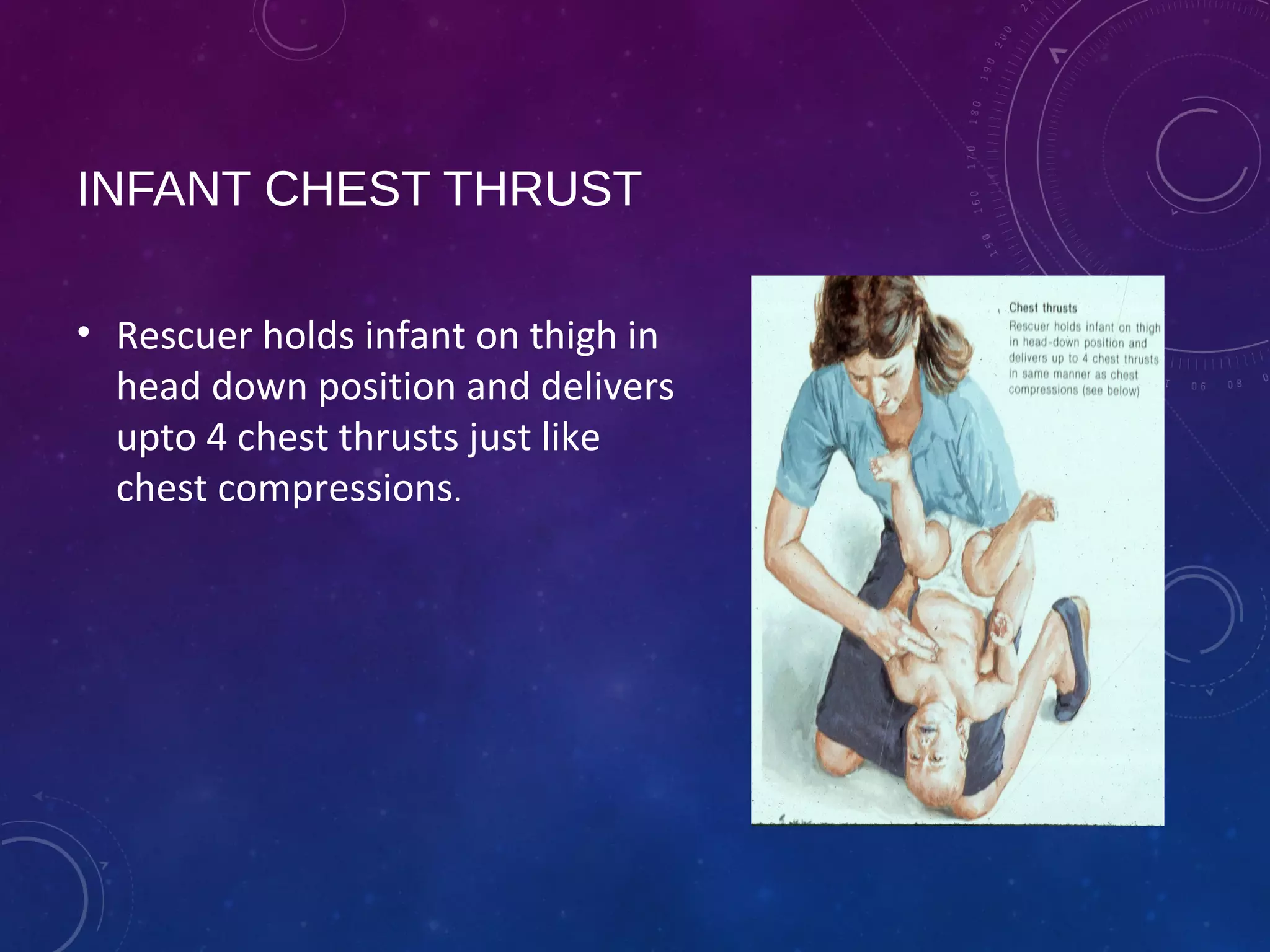 INFANT CHEST THRUST

• Rescuer holds infant on thigh in head down position and delivers upto 4 chest thrusts just like chest compressions.

Chest thrusts
Rescuer holds infant on thigh in head-down position and delivers up to 4 chest thrusts in same manner as chest compressions (see below)